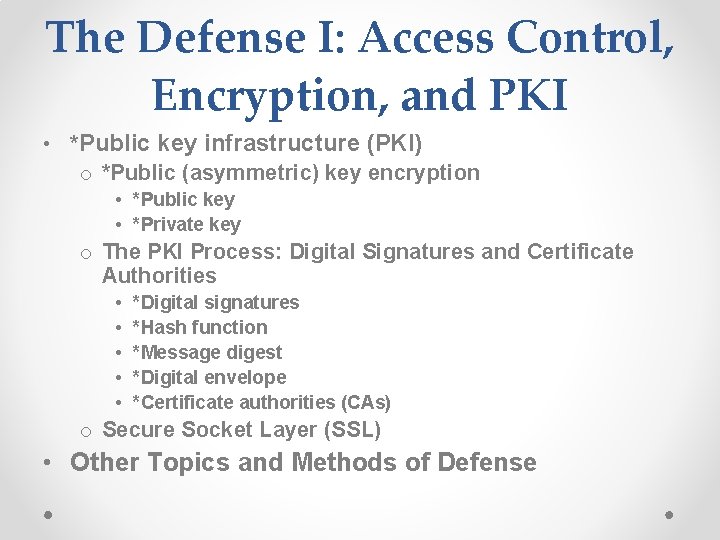 The Defense I: Access Control, Encryption, and PKI

• *Public key infrastructure (PKI)
 o *Public (asymmetric) key encryption
  • *Public key
  • *Private key
 o The PKI Process: Digital Signatures and Certificate Authorities
  • *Digital signatures
  • *Hash function
  • *Message digest
  • *Digital envelope
  • *Certificate authorities (CAs)
 o Secure Socket Layer (SSL)
• Other Topics and Methods of Defense